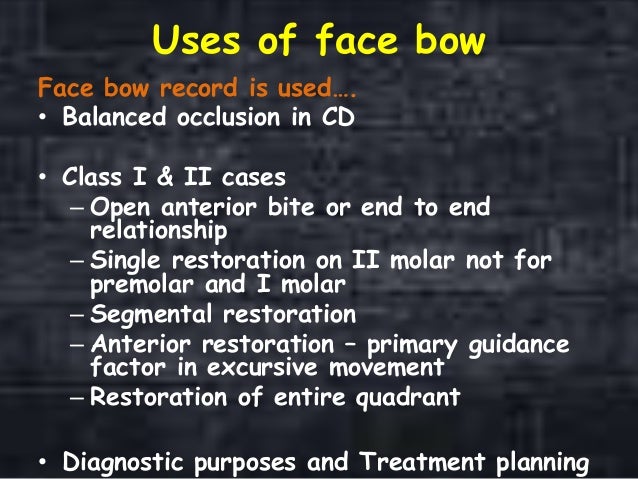 Uses of face bow

Face bow record is used….

• Balanced occlusion in CD

• Class I & II cases
– Open anterior bite or end to end relationship
– Single restoration on II molar not for premolar and I molar
– Segmental restoration
– Anterior restoration – primary guidance factor in excursive movement
– Restoration of entire quadrant

• Diagnostic purposes and Treatment planning